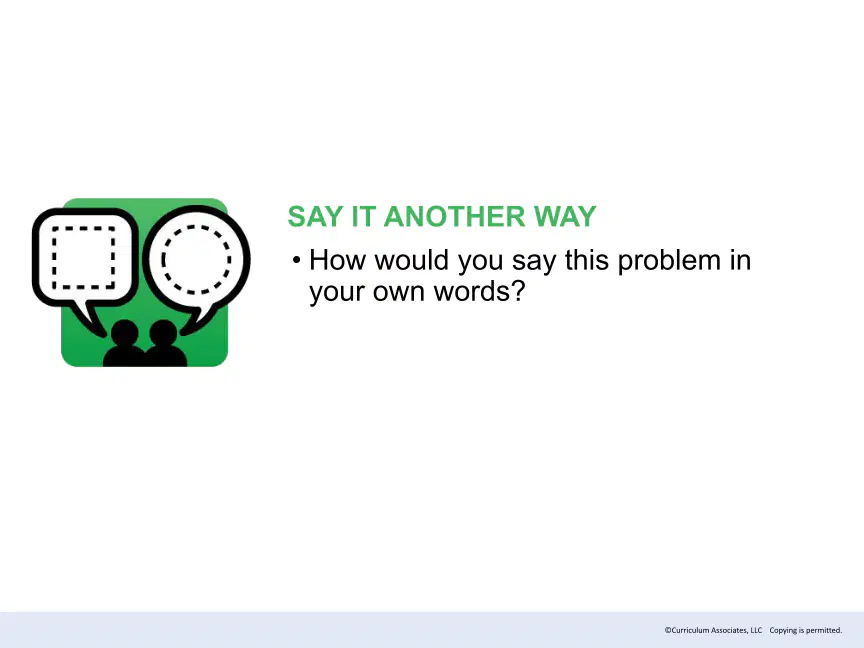 SAY IT ANOTHER WAY

• How would you say this problem in your own words?

©Curriculum Associates, LLC Copying is permitted.